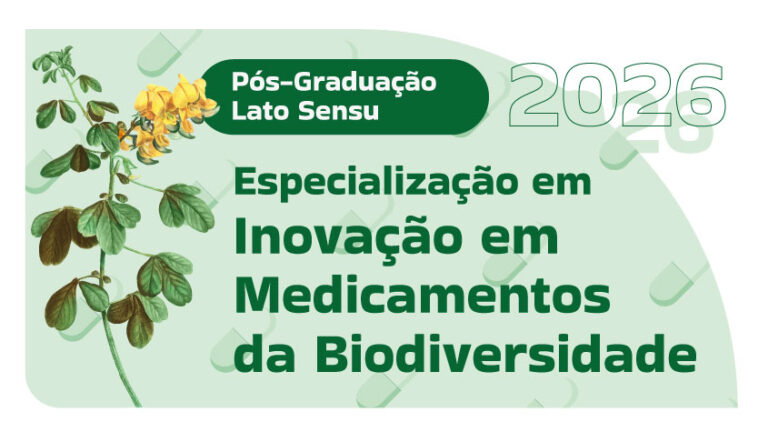 Pós-Graduação Lato Sensu

2026

Especialização em Inovação em Medicamentos da Biodiversidade